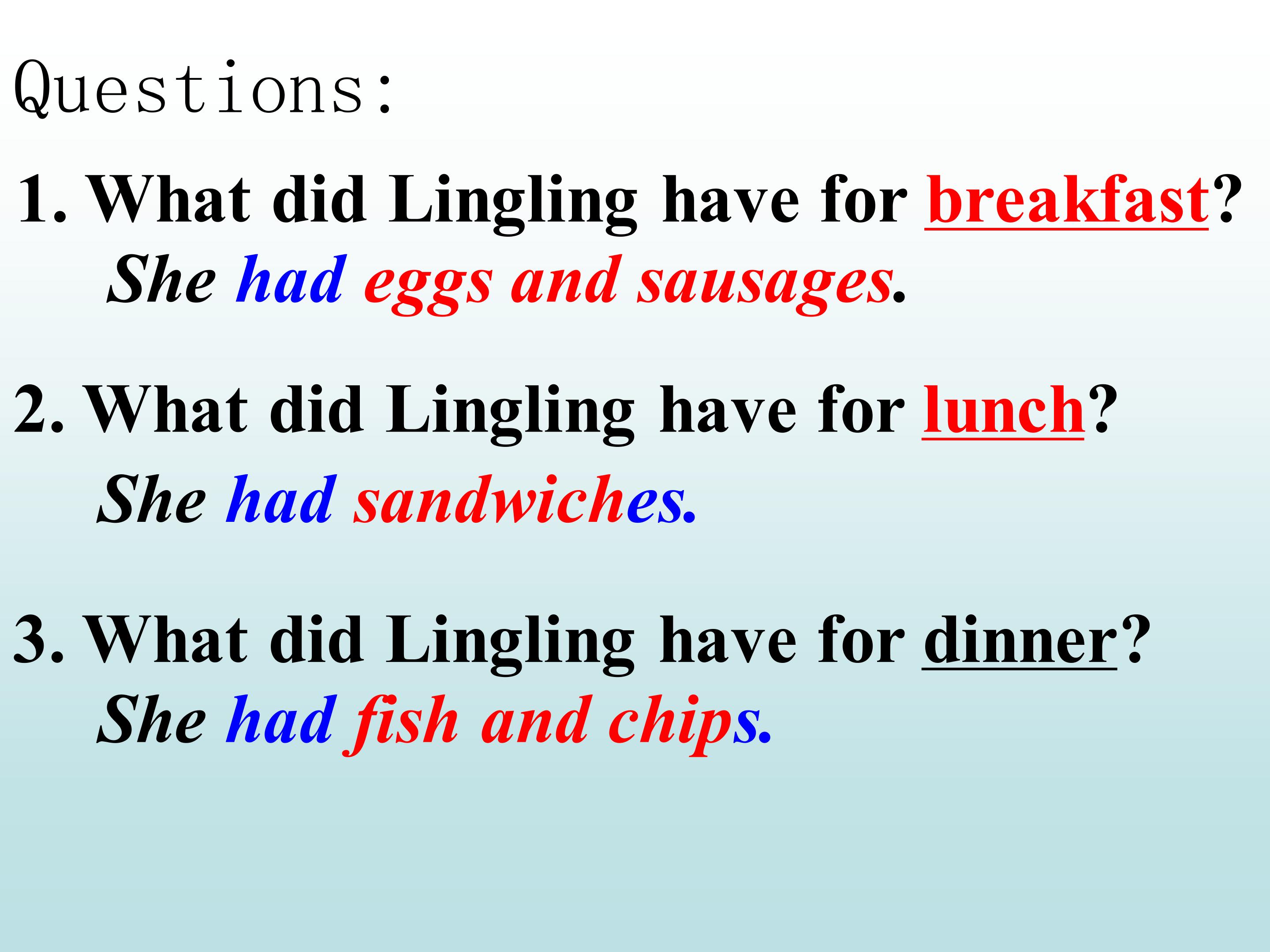 Questions:

1. What did Lingling have for breakfast?
She had eggs and sausages.

2. What did Lingling have for lunch?
She had sandwiches.

3. What did Lingling have for dinner?
She had fish and chips.